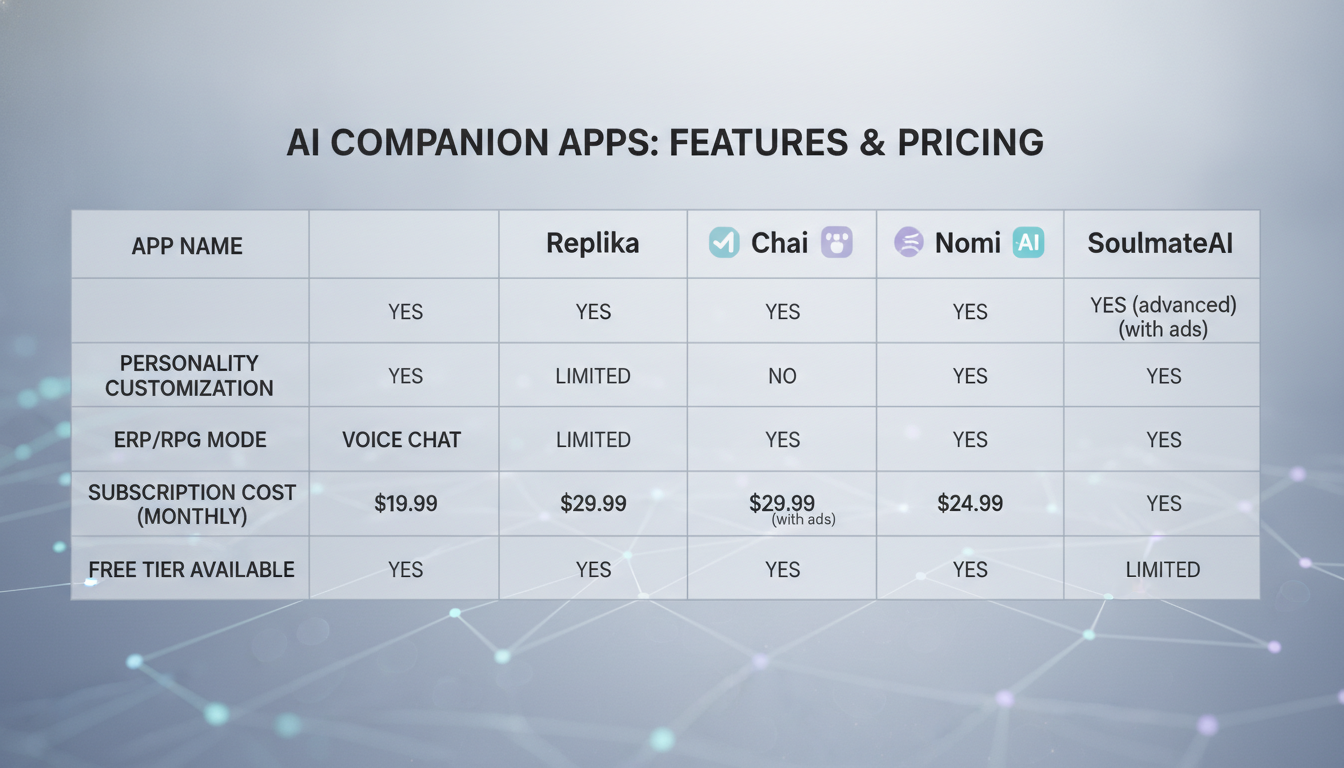 AI COMPANION APPS: FEATURES & PRICING

| APP NAME | | Replika | Chai | Nomi AI | SoulmateAI |
|---|---|---|---|---|---|
| | YES | YES | YES | YES | YES (advanced) (with ads) |
| PERSONALITY CUSTOMIZATION | YES | LIMITED | NO | YES | YES |
| ERP/RPG MODE | VOICE CHAT | LIMITED | YES | YES | YES |
| SUBSCRIPTION COST (MONTHLY) | \$19.99 | \$29.99 | \$29.99 (with ads) | \$24.99 | YES |
| FREE TIER AVAILABLE | YES | YES | YES | YES | LIMITED |